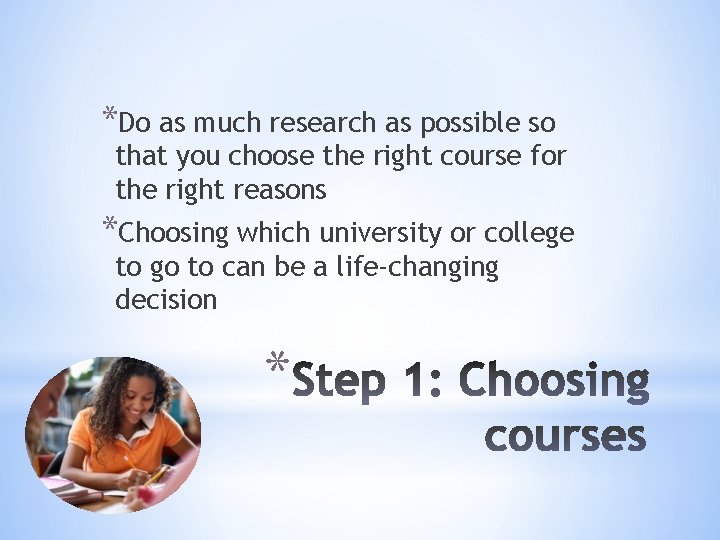 *Do as much research as possible so that you choose the right course for the right reasons

*Choosing which university or college to go to can be a life-changing decision

*Step 1: Choosing courses